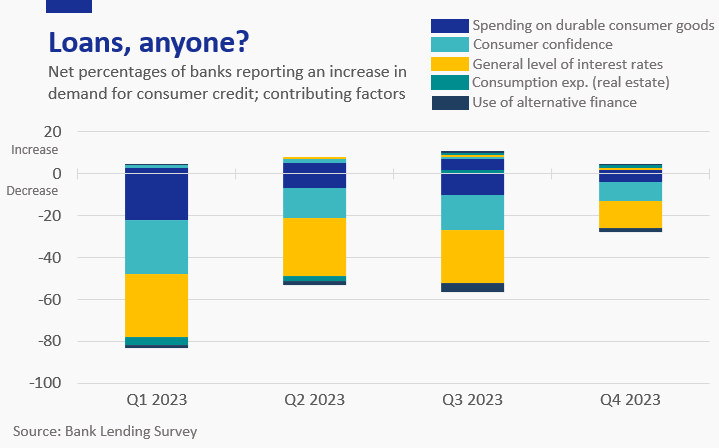 Loans, anyone?

Net percentages of banks reporting an increase in demand for consumer credit; contributing factors

Spending on durable consumer goods
Consumer confidence
General level of interest rates
Consumption exp. (real estate)
Use of alternative finance

20
Increase
0
Decrease
-20
-40
-60
-80
-100

Q1 2023
Q2 2023
Q3 2023
Q4 2023

Source: Bank Lending Survey